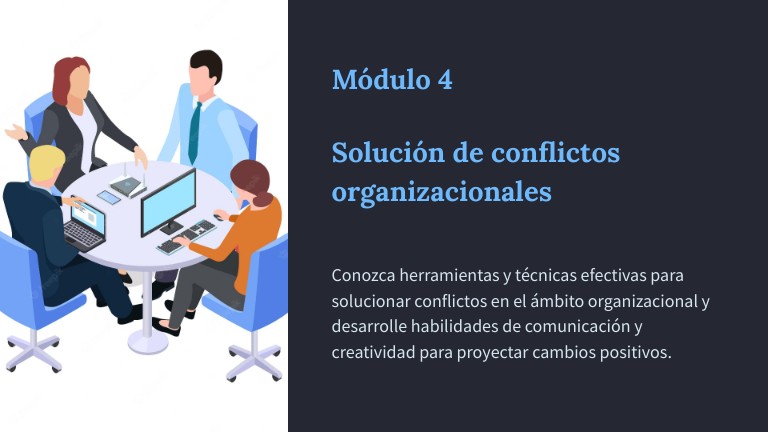 Módulo 4

Solución de conflictos organizacionales

Conozca herramientas y técnicas efectivas para solucionar conflictos en el ámbito organizacional y desarrolle habilidades de comunicación y creatividad para proyectar cambios positivos.